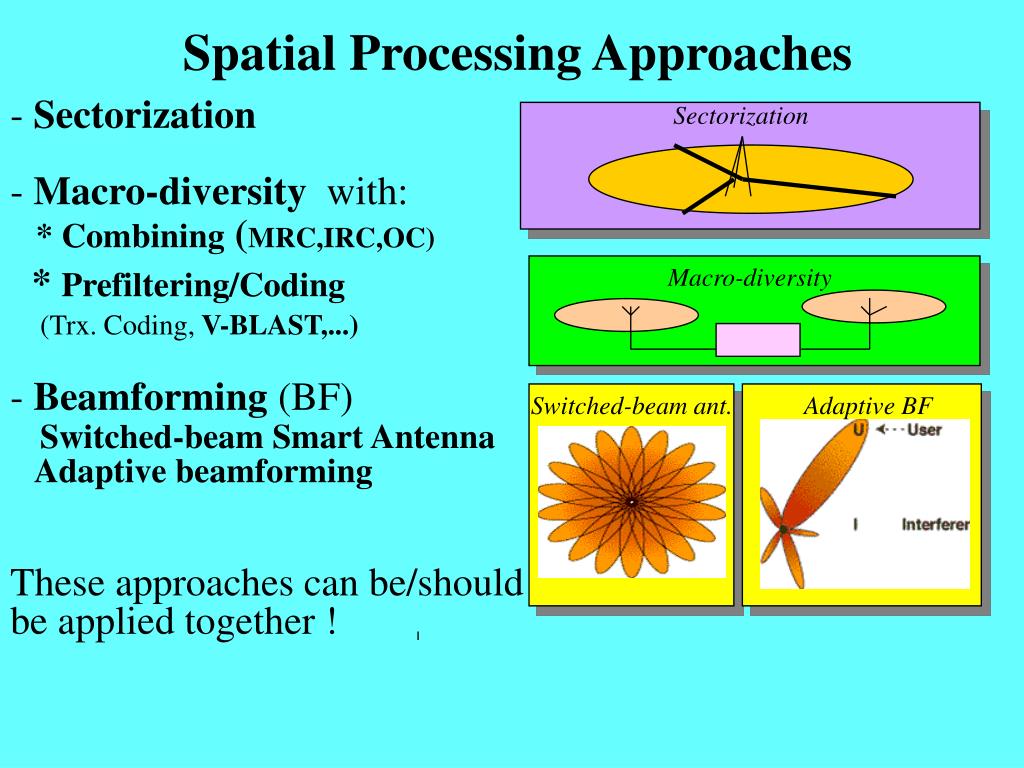 Spatial Processing Approaches

- Sectorization

- Macro-diversity with:
* Combining (MRC,IRC,OC)
* Prefiltering/Coding
(Trx. Coding, V-BLAST,...)

- Beamforming (BF)
Switched-beam Smart Antenna
Adaptive beamforming

These approaches can be/should be applied together !

Sectorization

Macro-diversity

Switched-beam ant.

Adaptive BF

U

User

I

Interferer